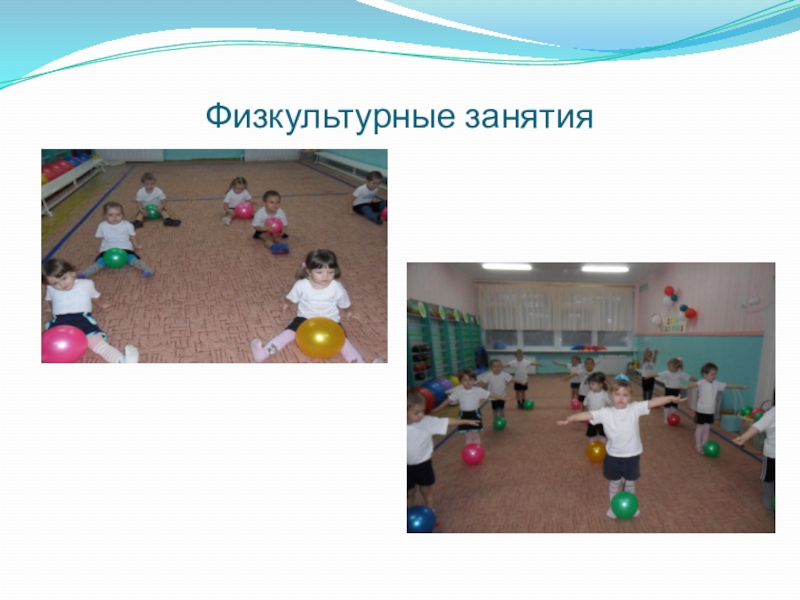 Физкультурные занятия